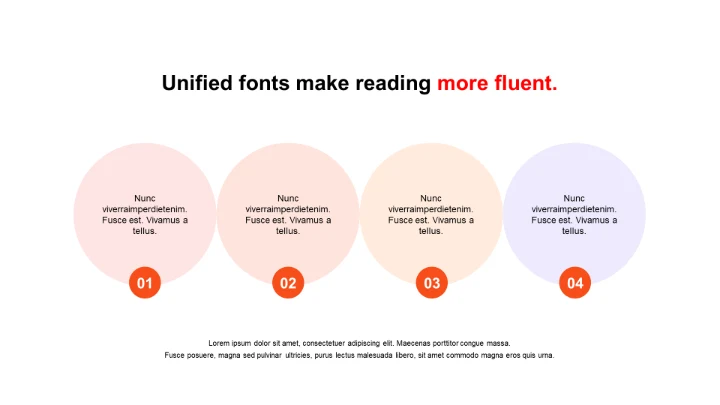 Unified fonts make reading more fluent.

Nunc viverraimperdietenim. Fusce est. Vivamus a tellus.

01

Nunc viverraimperdietenim. Fusce est. Vivamus a tellus.

02

Nunc viverraimperdietenim. Fusce est. Vivamus a tellus.

03

Nunc viverraimperdietenim. Fusce est. Vivamus a tellus.

04

Lorem ipsum dolor sit amet, consectetuer adipiscing elit. Maecenas porttitor congue massa. Fusce posuere, magna sed pulvinar ultricies, purus lectus malesuada libero, sit amet commodo magna eros quis urna.